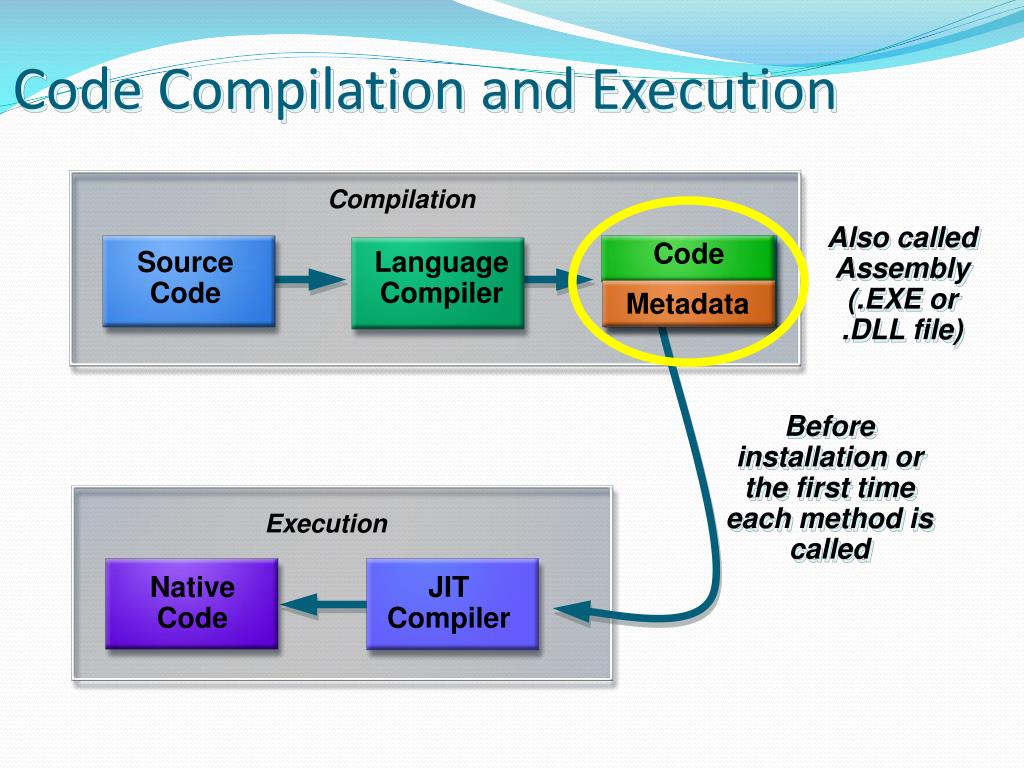 Code Compilation and Execution

Compilation

Source Code

Language Compiler

Code

Metadata

Also called Assembly (.EXE or .DLL file)

Before installation or the first time each method is called

Execution

Native Code

JIT Compiler